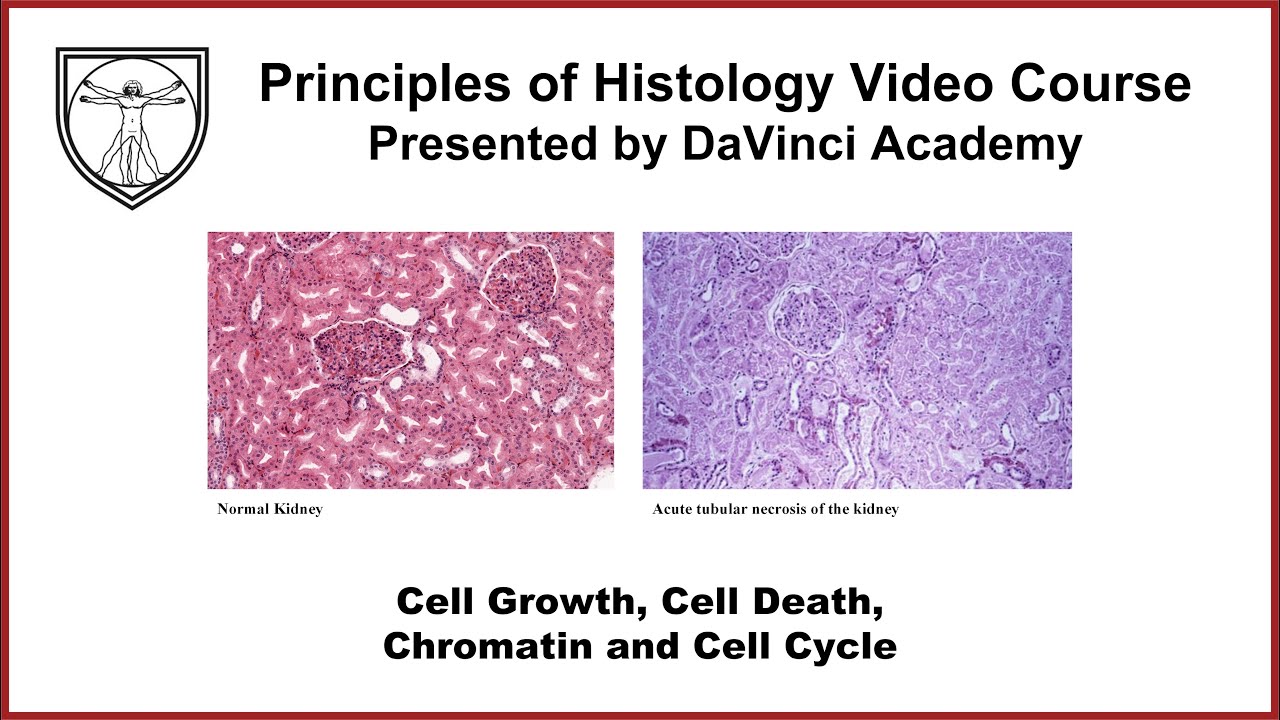 Principles of Histology Video Course
Presented by DaVinci Academy

Normal Kidney

Acute tubular necrosis of the kidney

Cell Growth, Cell Death, Chromatin and Cell Cycle